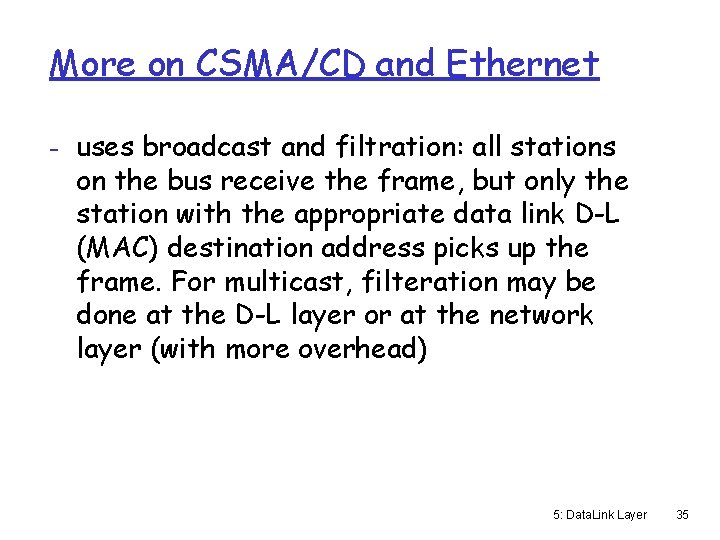 More on CSMA/CD and Ethernet

- uses broadcast and filtration: all stations on the bus receive the frame, but only the station with the appropriate data link D-L (MAC) destination address picks up the frame. For multicast, filteration may be done at the D-L layer or at the network layer (with more overhead)

5: DataLink Layer 35